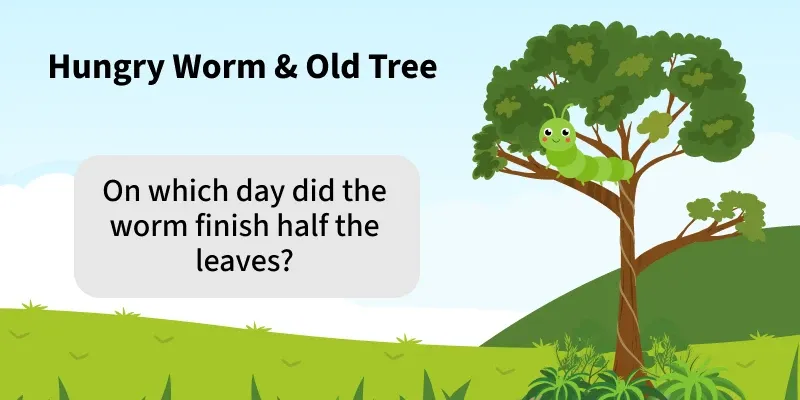 Hungry Worm & Old Tree

On which day did the worm finish half the leaves?